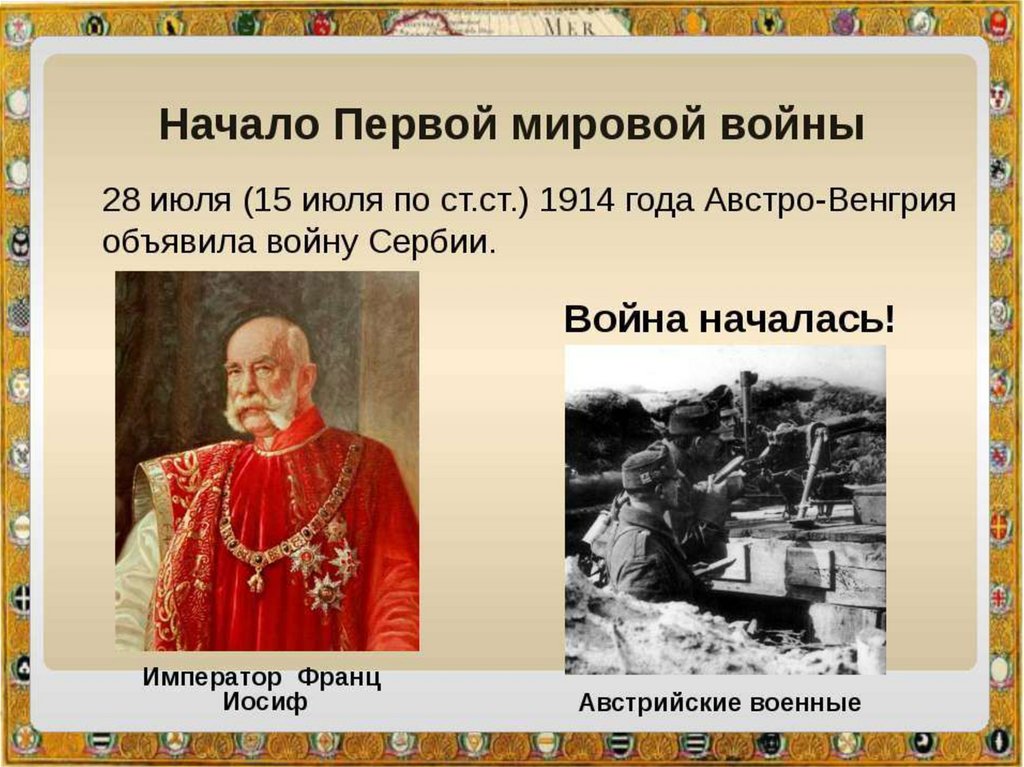 MER

Начало Первой мировой войны

28 июля (15 июля по ст.ст.) 1914 года Австро-Венгрия объявила войну Сербии.

Война началась!

Император Франц Иосиф

Австрийские военные